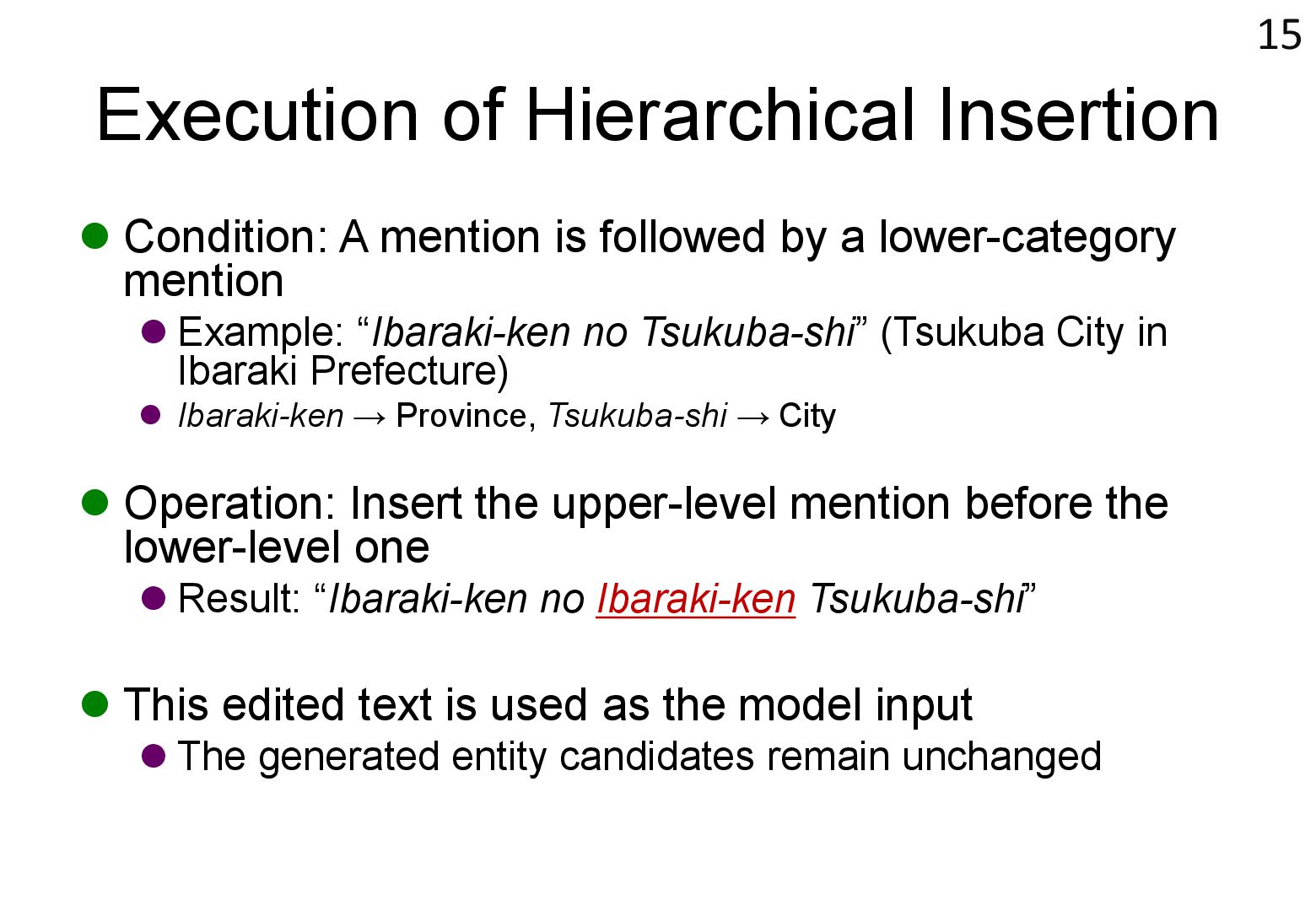 15

Execution of Hierarchical Insertion

Condition: A mention is followed by a lower-category mention

Example: “Ibaraki-ken no Tsukuba-shi” (Tsukuba City in Ibaraki Prefecture)

Ibaraki-ken → Province, Tsukuba-shi → City

Operation: Insert the upper-level mention before the lower-level one

Result: “Ibaraki-ken no Ibaraki-ken Tsukuba-shi”

This edited text is used as the model input

The generated entity candidates remain unchanged